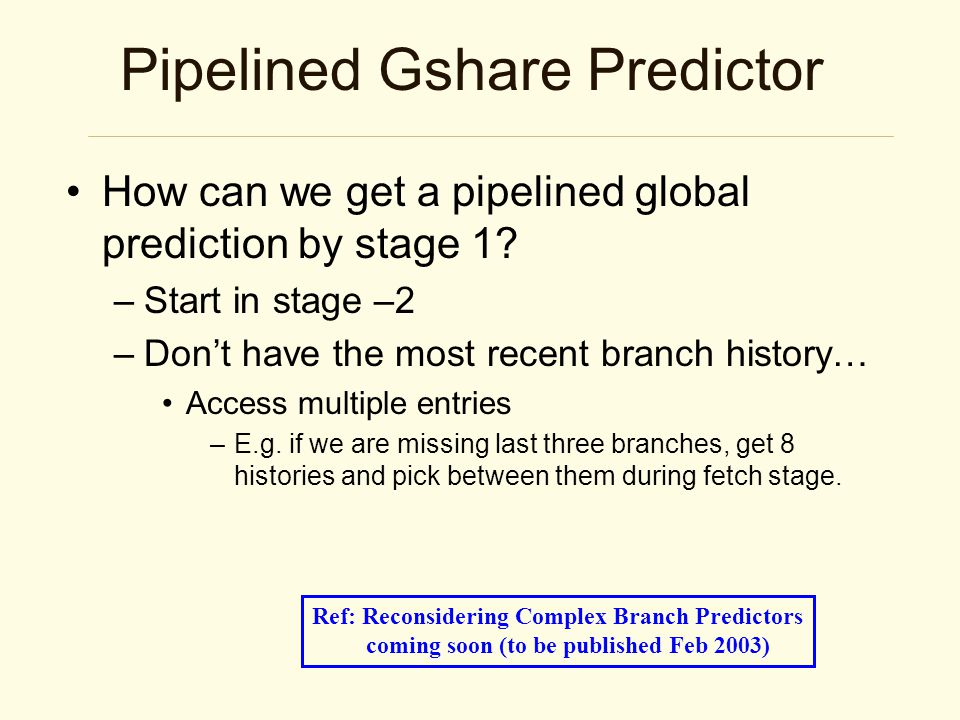 Pipelined Gshare Predictor

• How can we get a pipelined global prediction by stage 1?

– Start in stage –2

– Don’t have the most recent branch history…

• Access multiple entries

– E.g. if we are missing last three branches, get 8 histories and pick between them during fetch stage.

Ref: Reconsidering Complex Branch Predictors coming soon (to be published Feb 2003)